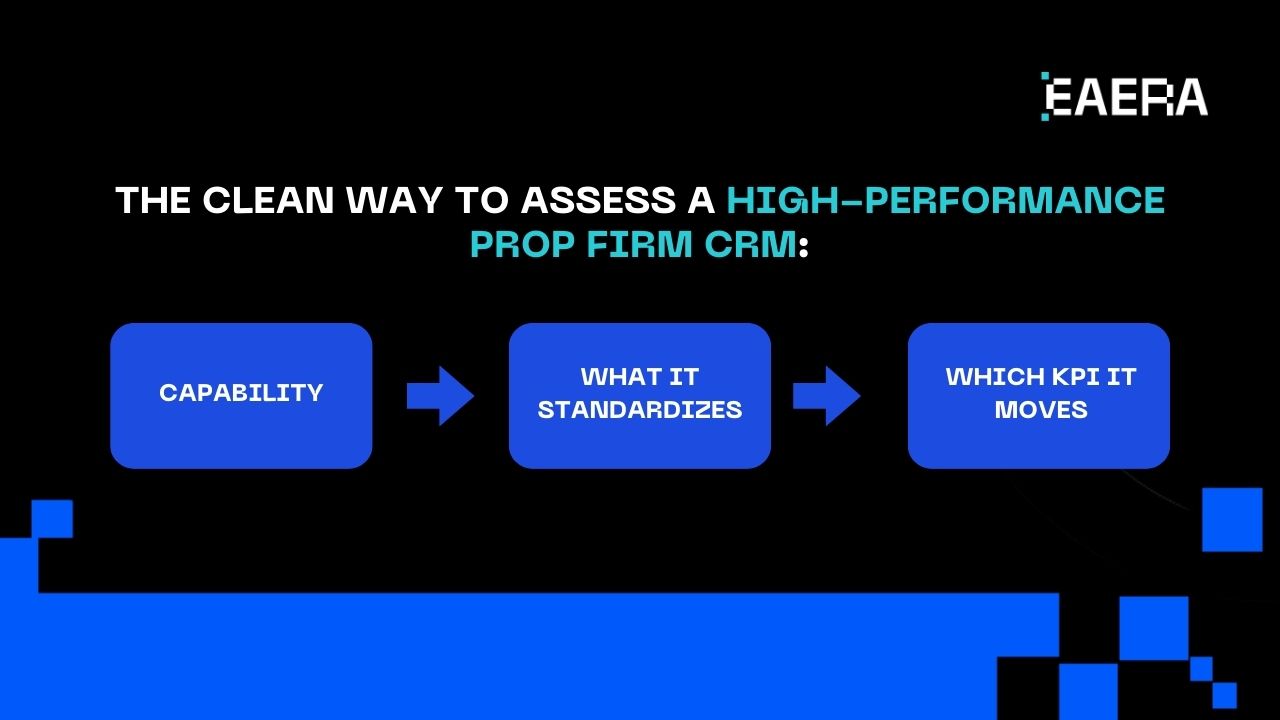 EAERA

THE CLEAN WAY TO ASSESS A HIGH-PERFORMANCE PROP FIRM CRM:

CAPABILITY

WHAT IT STANDARDIZES

WHICH KPI IT MOVES